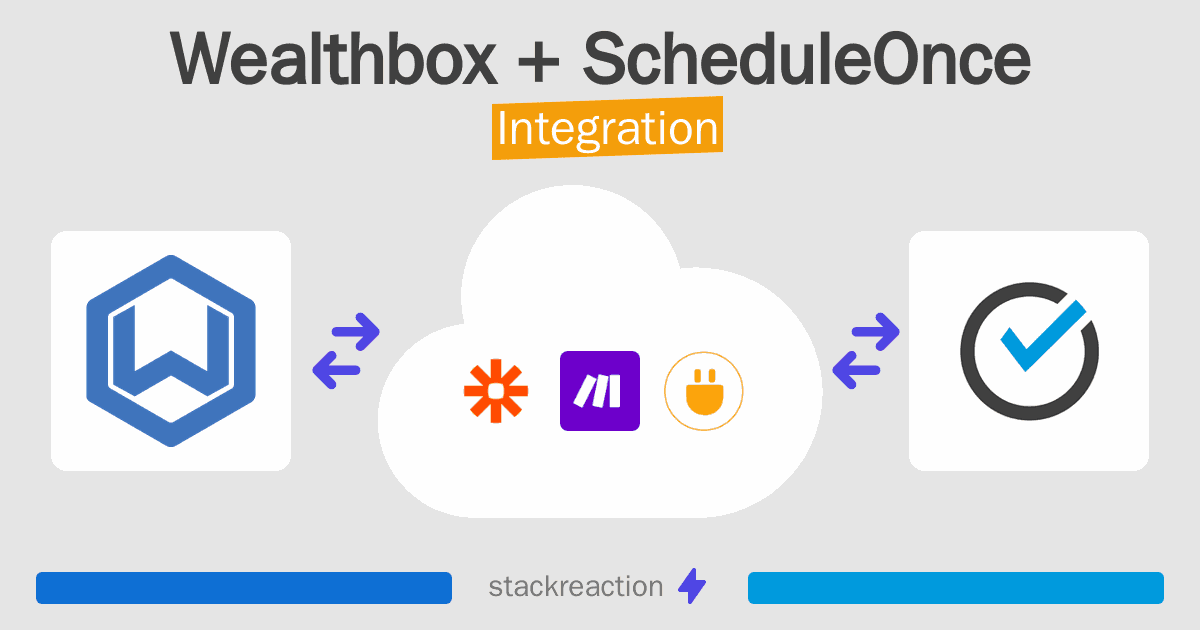 Wealthbox + ScheduleOnce
Integration

stackreaction